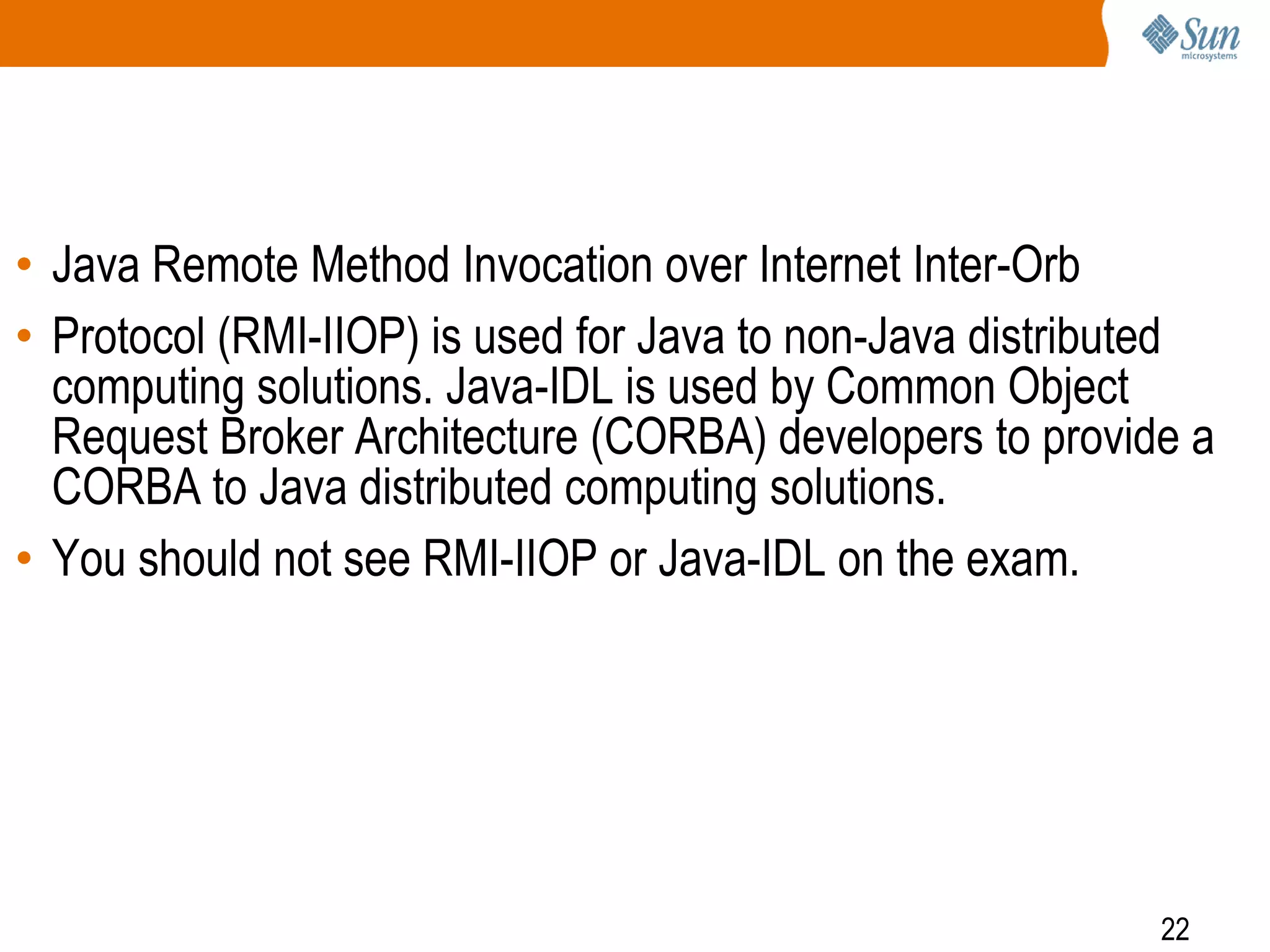 Sun microsystems

• Java Remote Method Invocation over Internet Inter-Orb

• Protocol (RMI-IIOP) is used for Java to non-Java distributed computing solutions. Java-IDL is used by Common Object Request Broker Architecture (CORBA) developers to provide a CORBA to Java distributed computing solutions.

• You should not see RMI-IIOP or Java-IDL on the exam.

22